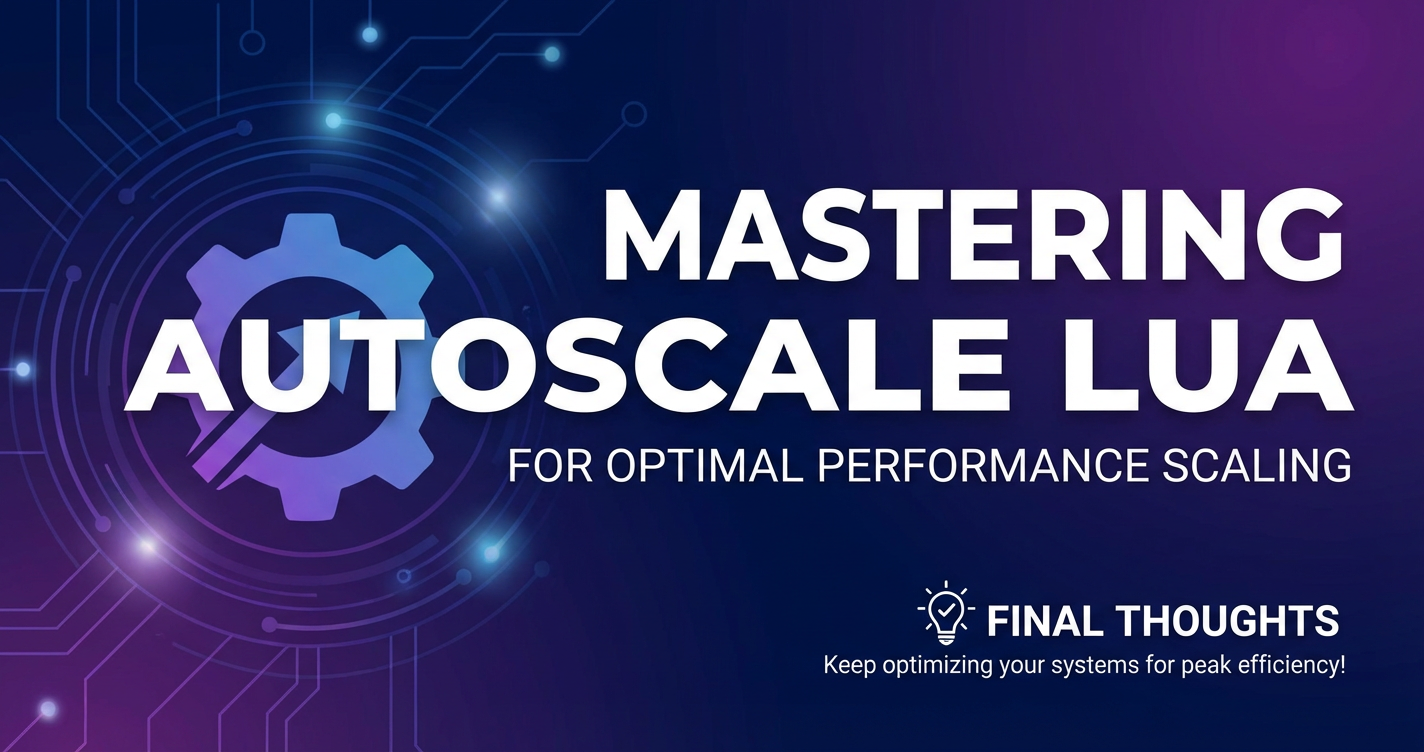 MASTERING AUTOSCALE LUA

FOR OPTIMAL PERFORMANCE SCALING

FINAL THOUGHTS

Keep optimizing your systems for peak efficiency!